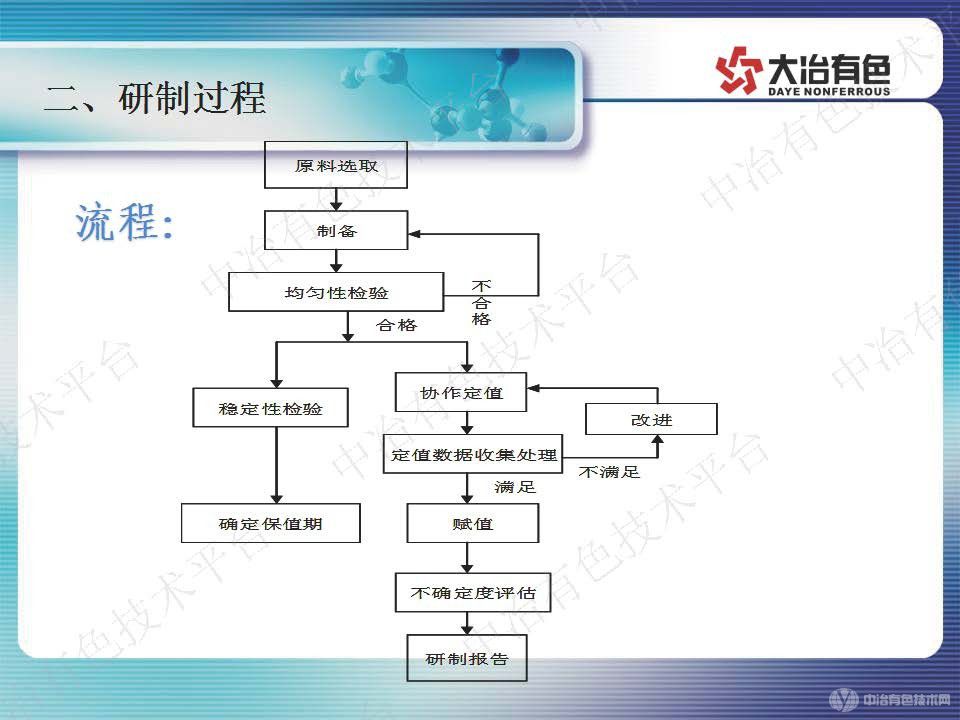 二、研制过程

大冶有色
DAYE NONFERROUS

流程:

原料选取

制备

均匀性检验

不合格

合格

稳定性检验

协作定值

改进

定值数据收集处理

不满足

满足

确定保值期

赋值

不确定度评估

研制报告

中冶有色技术平台

中冶有色技术网